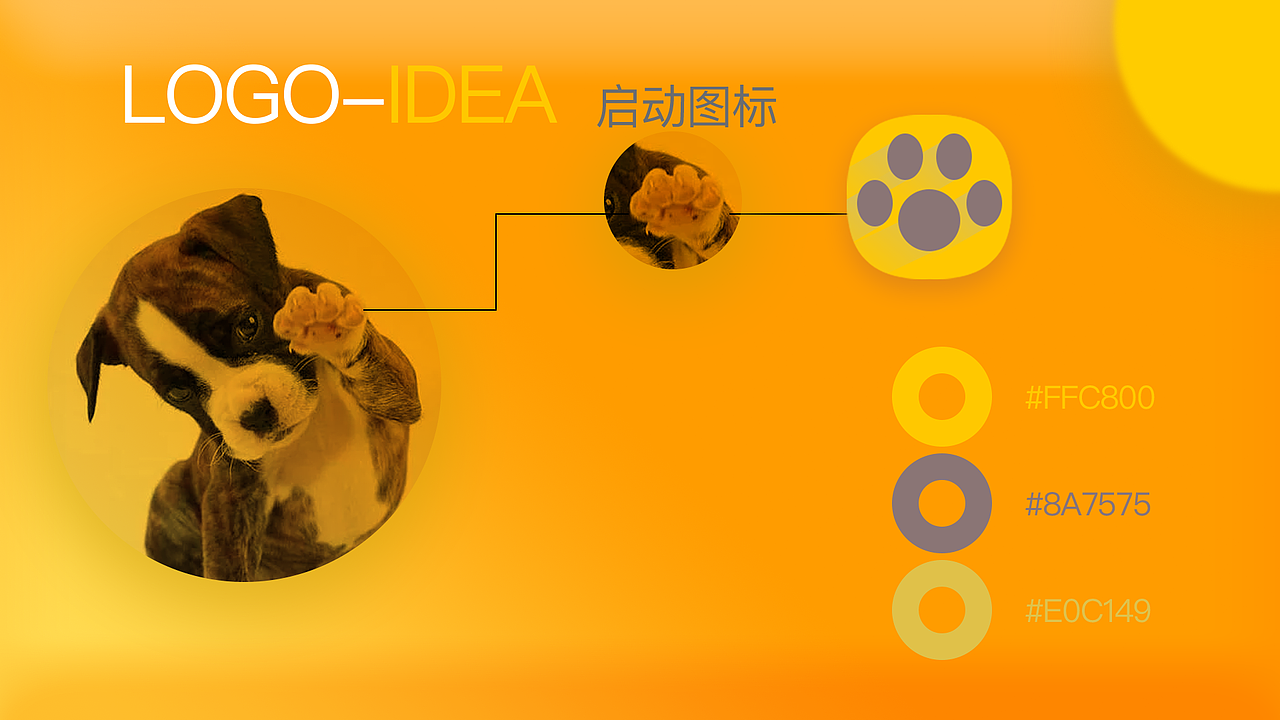 LOGO–IDEA 启动图标

#FFC800

#8A7575

#E0C149